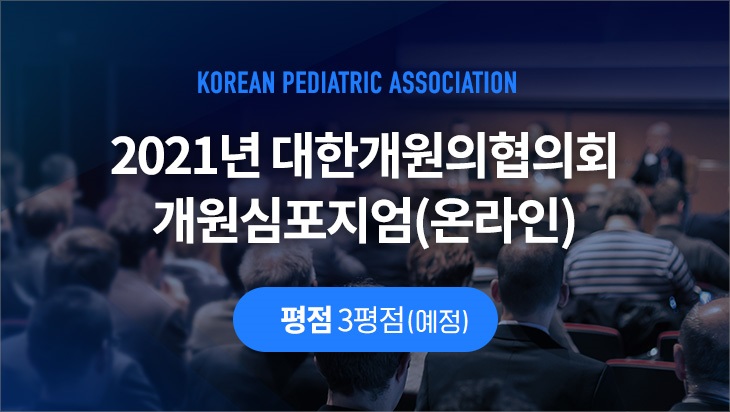 KOREAN PEDIATRIC ASSOCIATION

2021년 대한개원의협의회 개원심포지엄(온라인)

평점 3평점(예정)